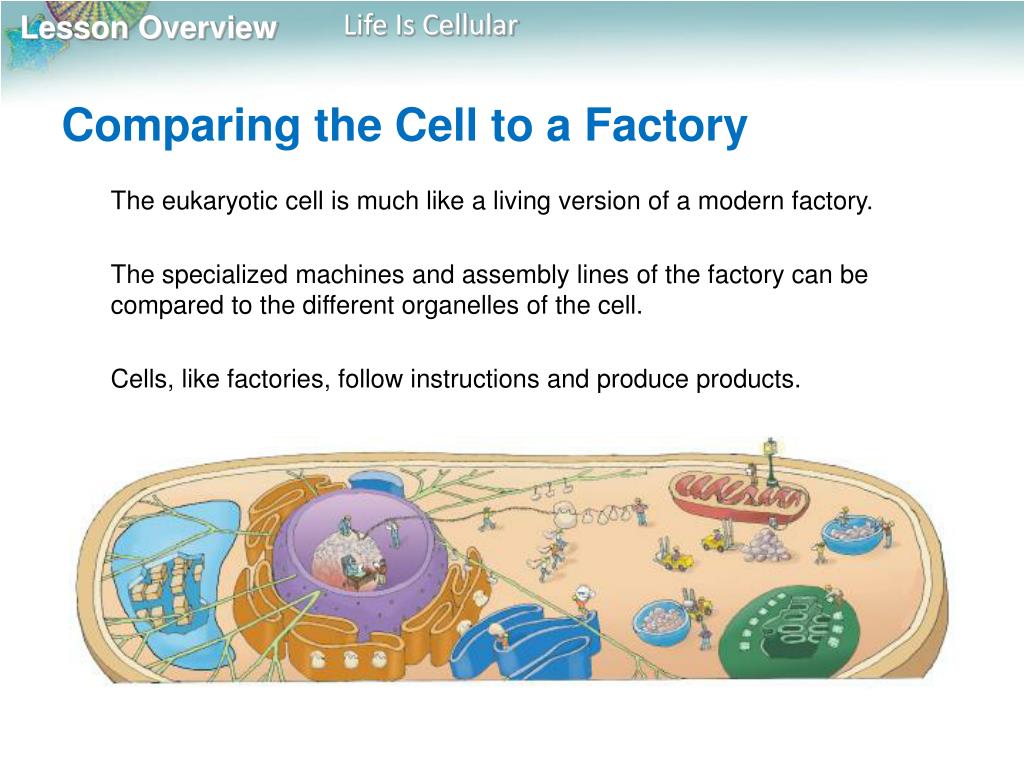 Lesson Overview
Life Is Cellular

Comparing the Cell to a Factory

The eukaryotic cell is much like a living version of a modern factory.

The specialized machines and assembly lines of the factory can be compared to the different organelles of the cell.

Cells, like factories, follow instructions and produce products.